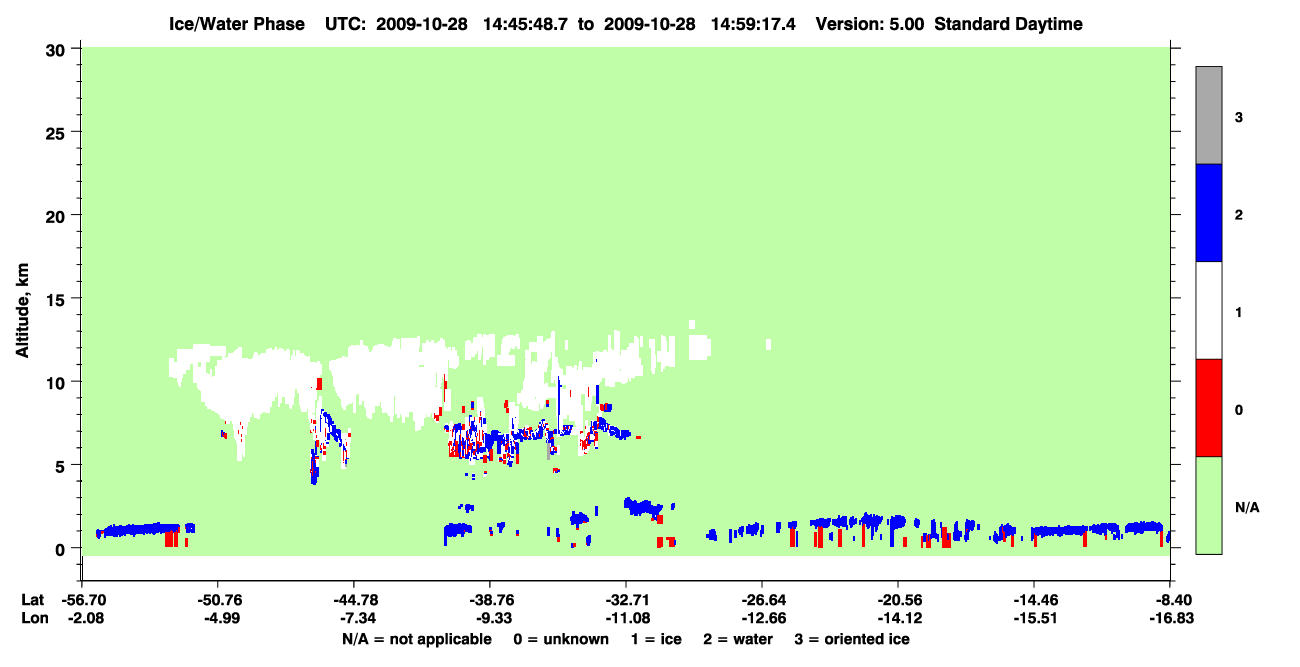 Ice/Water Phase UTC: 2009-10-28 14:45:48.7 to 2009-10-28 14:59:17.4 Version: 5.00 Standard Daytime

Altitude, km

30
25
20
15
10
5
0

3
2
1
0
N/A

| Lat | -56.70 | -50.76 | -44.78 | -38.76 | -32.71 | -26.64 | -20.56 | -14.46 | -8.40 |
|---|---|---|---|---|---|---|---|---|---|
| Lon | -2.08 | -4.99 | -7.34 | -9.33 | -11.08 | -12.66 | -14.12 | -15.51 | -16.83 |

N/A = not applicable 0 = unknown 1 = ice 2 = water 3 = oriented ice